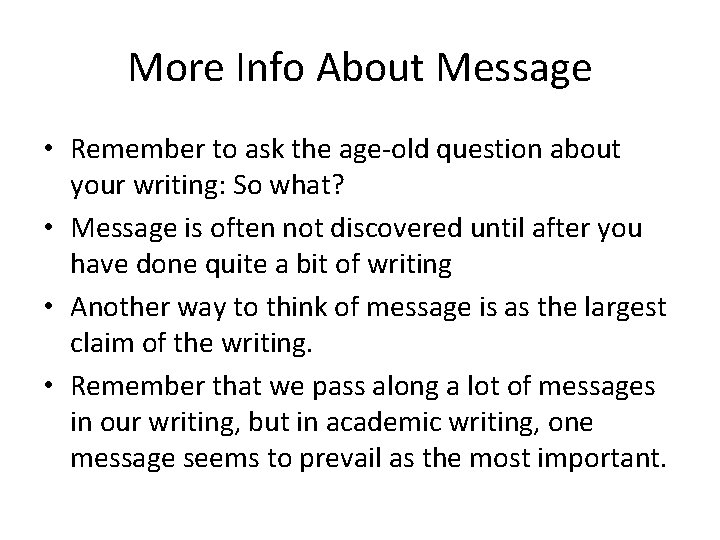 More Info About Message

• Remember to ask the age-old question about your writing: So what?

• Message is often not discovered until after you have done quite a bit of writing

• Another way to think of message is as the largest claim of the writing.

• Remember that we pass along a lot of messages in our writing, but in academic writing, one message seems to prevail as the most important.